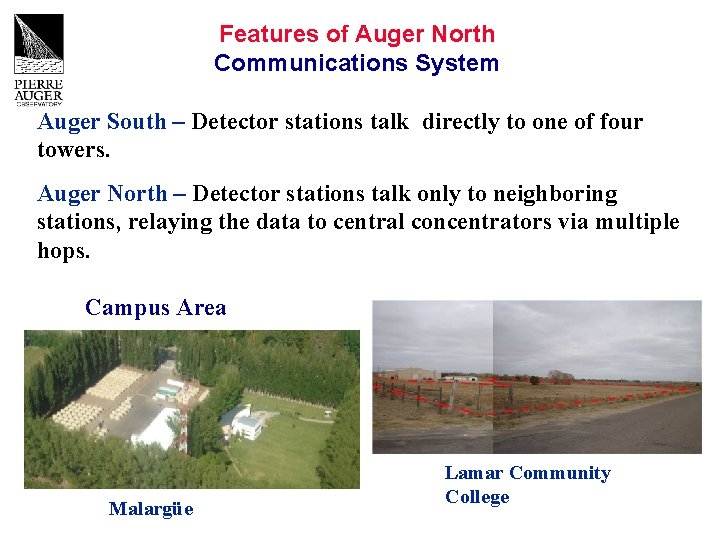 PIERRE AUGER OBSERVATORY

Features of Auger North
Communications System

Auger South – Detector stations talk directly to one of four towers.

Auger North – Detector stations talk only to neighboring stations, relaying the data to central concentrators via multiple hops.

Campus Area

Malargüe

Lamar Community College